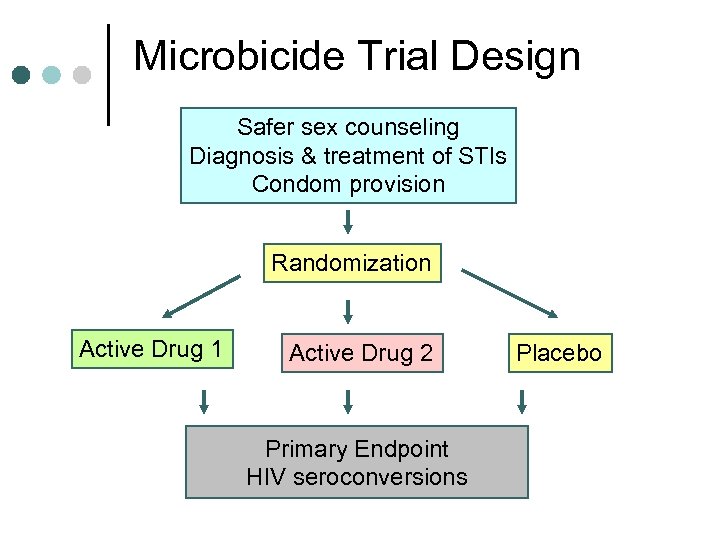 Microbicide Trial Design

Safer sex counseling
Diagnosis & treatment of STIs
Condom provision

Randomization

Active Drug 1

Active Drug 2

Placebo

Primary Endpoint
HIV seroconversions